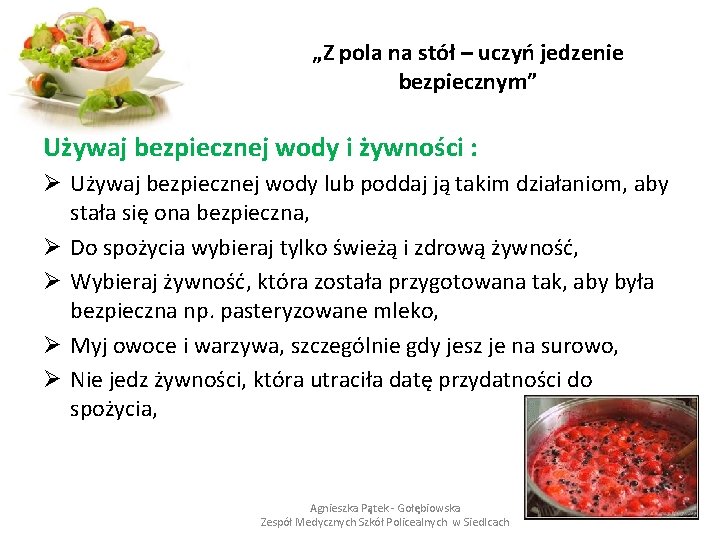 „Z pola na stół – uczyń jedzenie bezpiecznym”

Używaj bezpiecznej wody i żywności :

➢ Używaj bezpiecznej wody lub poddaj ją takim działaniom, aby stała się ona bezpieczna,
➢ Do spożycia wybieraj tylko świeżą i zdrową żywność,
➢ Wybieraj żywność, która została przygotowana tak, aby była bezpieczna np. pasteryzowane mleko,
➢ Myj owoce i warzywa, szczególnie gdy jesz je na surowo,
➢ Nie jedz żywności, która utraciła datę przydatności do spożycia,

Agnieszka Pątek - Gołębiowska
Zespół Medycznych Szkół Policealnych w Siedlcach